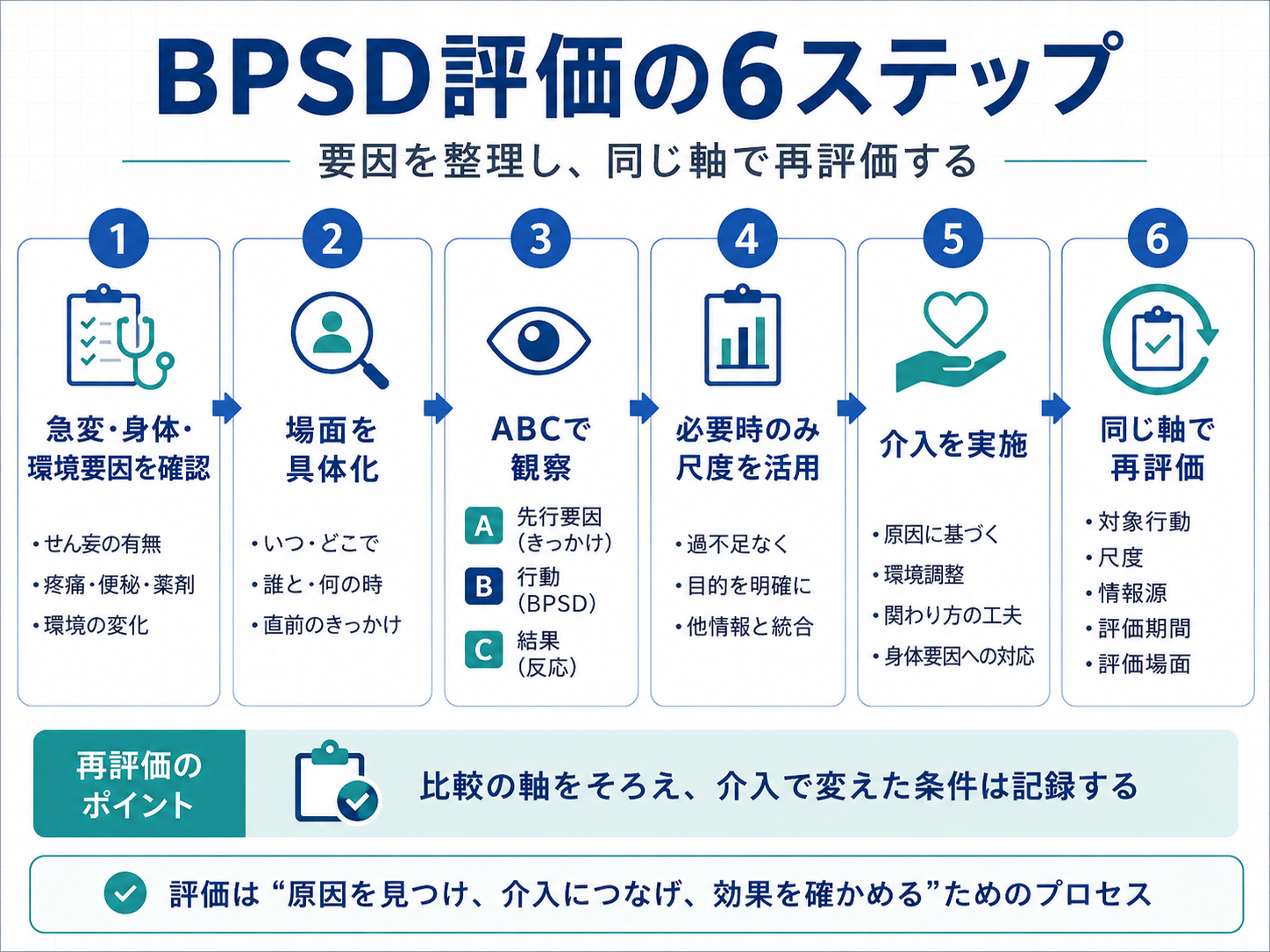 BPSD評価の6ステップ

要因を整理し、同じ軸で再評価する

1
急変・身体・環境要因を確認
・せん妄の有無
・疼痛・便秘・薬剤
・環境の変化

2
場面を具体化
・いつ・どこで
・誰と・何の時
・直前のきっかけ

3
ABCで観察
A 先行要因(きっかけ)
B 行動(BPSD)
C 結果(反応)

4
必要時のみ尺度を活用
・過不足なく
・目的を明確に
・他情報と統合

5
介入を実施
・原因に基づく
・環境調整
・関わり方の工夫
・身体要因への対応

6
同じ軸で再評価
・対象行動
・尺度
・情報源
・評価期間
・評価場面

再評価のポイント
比較の軸をそろえ、介入で変えた条件は記録する

評価は “原因を見つけ、介入につなげ、効果を確かめる”ためのプロセス